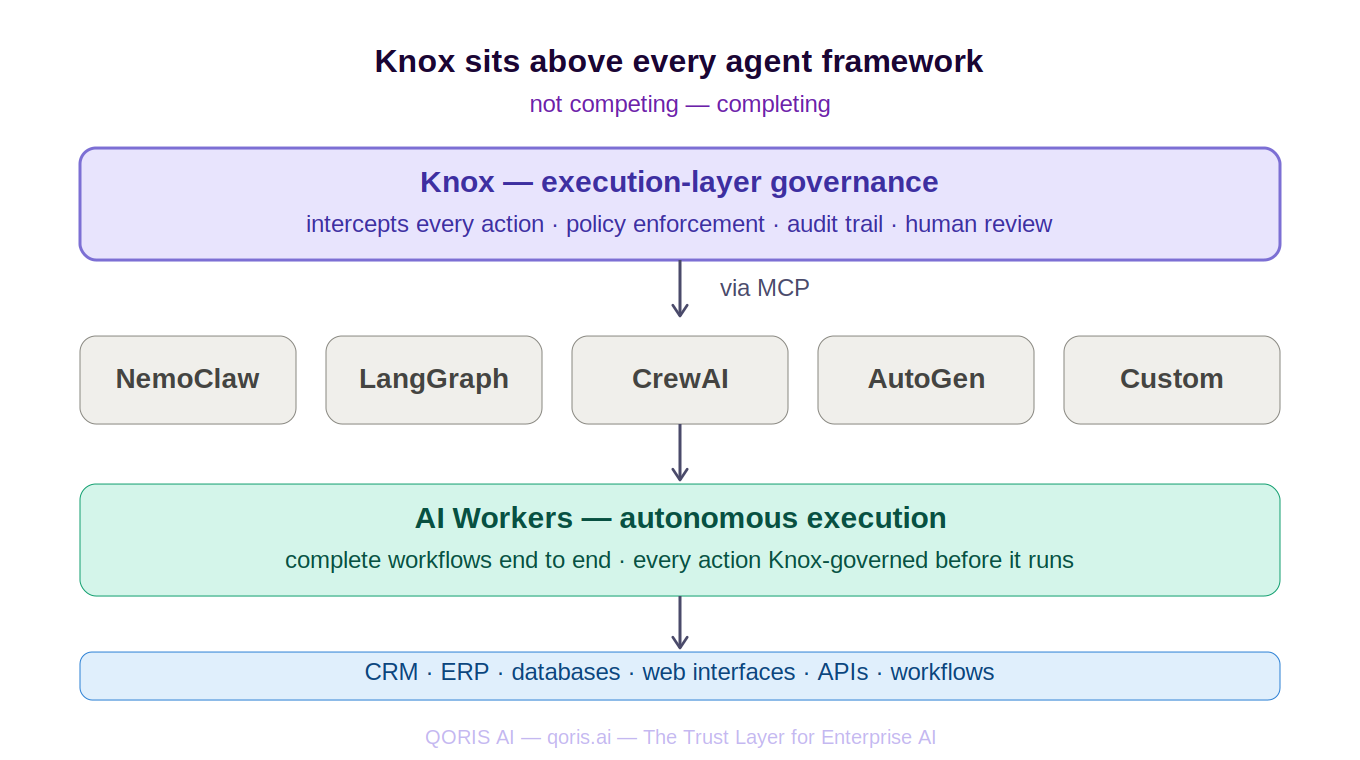 Knox sits above every agent framework

not competing — completing

Knox — execution-layer governance

intercepts every action · policy enforcement · audit trail · human review

via MCP

NemoClaw

LangGraph

CrewAI

AutoGen

Custom

AI Workers — autonomous execution

complete workflows end to end · every action Knox-governed before it runs

CRM · ERP · databases · web interfaces · APIs · workflows

QORIS AI — qoris.ai — The Trust Layer for Enterprise AI